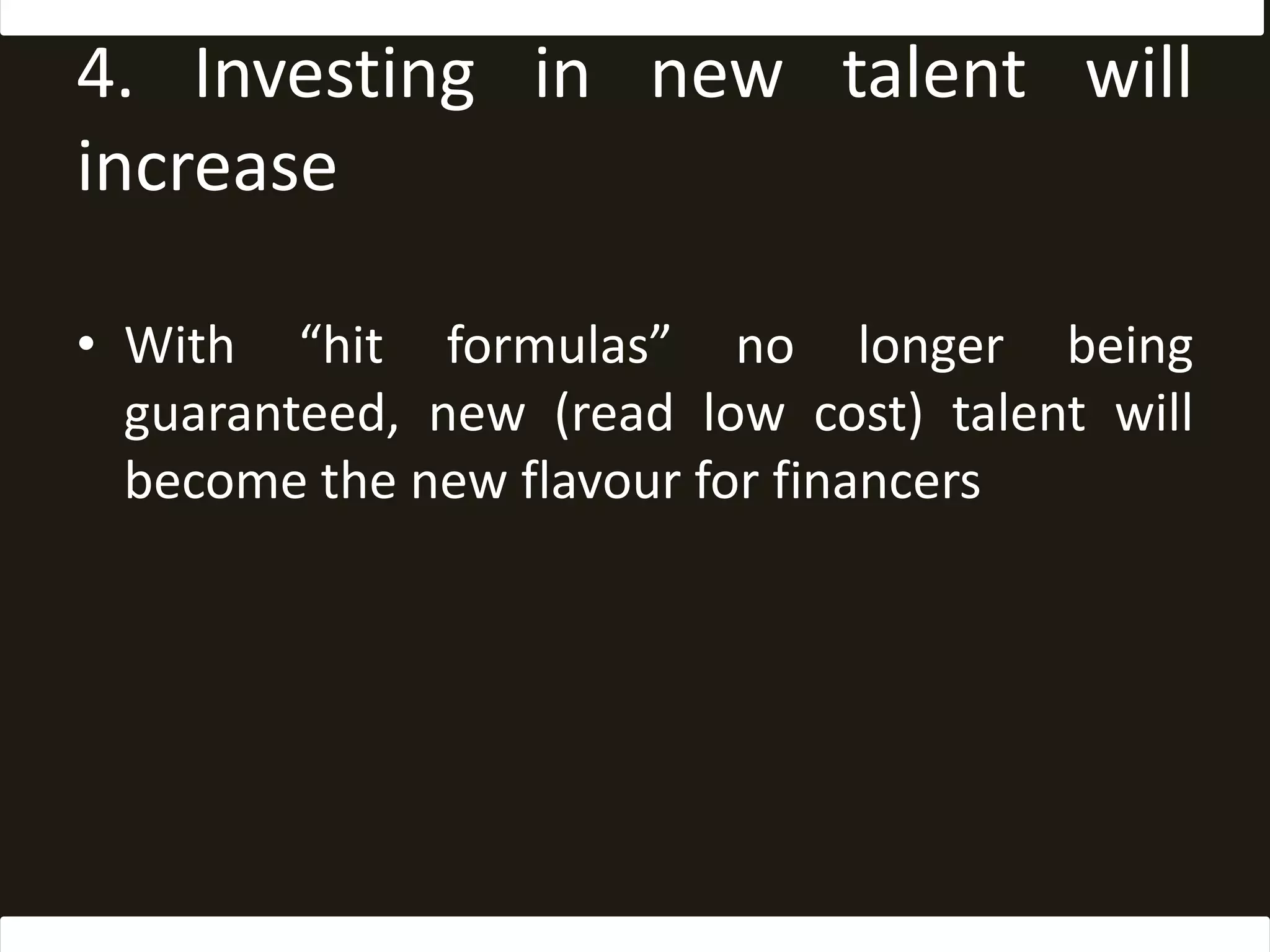 4. Investing in new talent will increase

• With “hit formulas” no longer being guaranteed, new (read low cost) talent will become the new flavour for financers